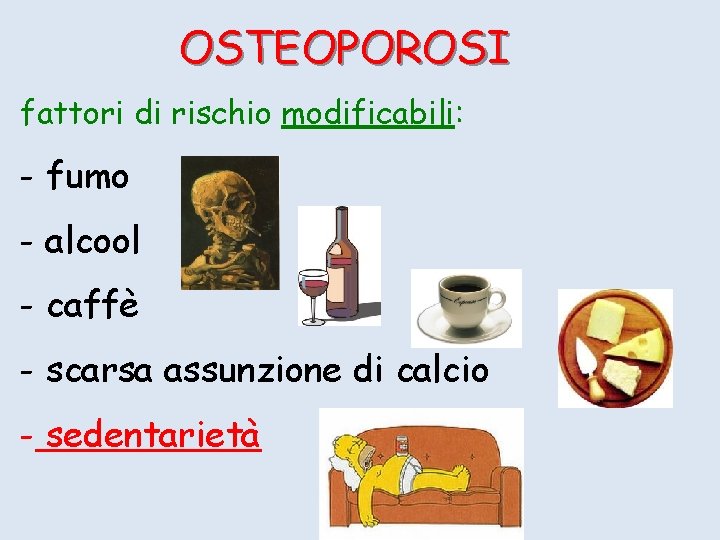 OSTEOPOROSI

fattori di rischio modificabili:

- fumo

- alcool

- caffè

- scarsa assunzione di calcio

- sedentarietà